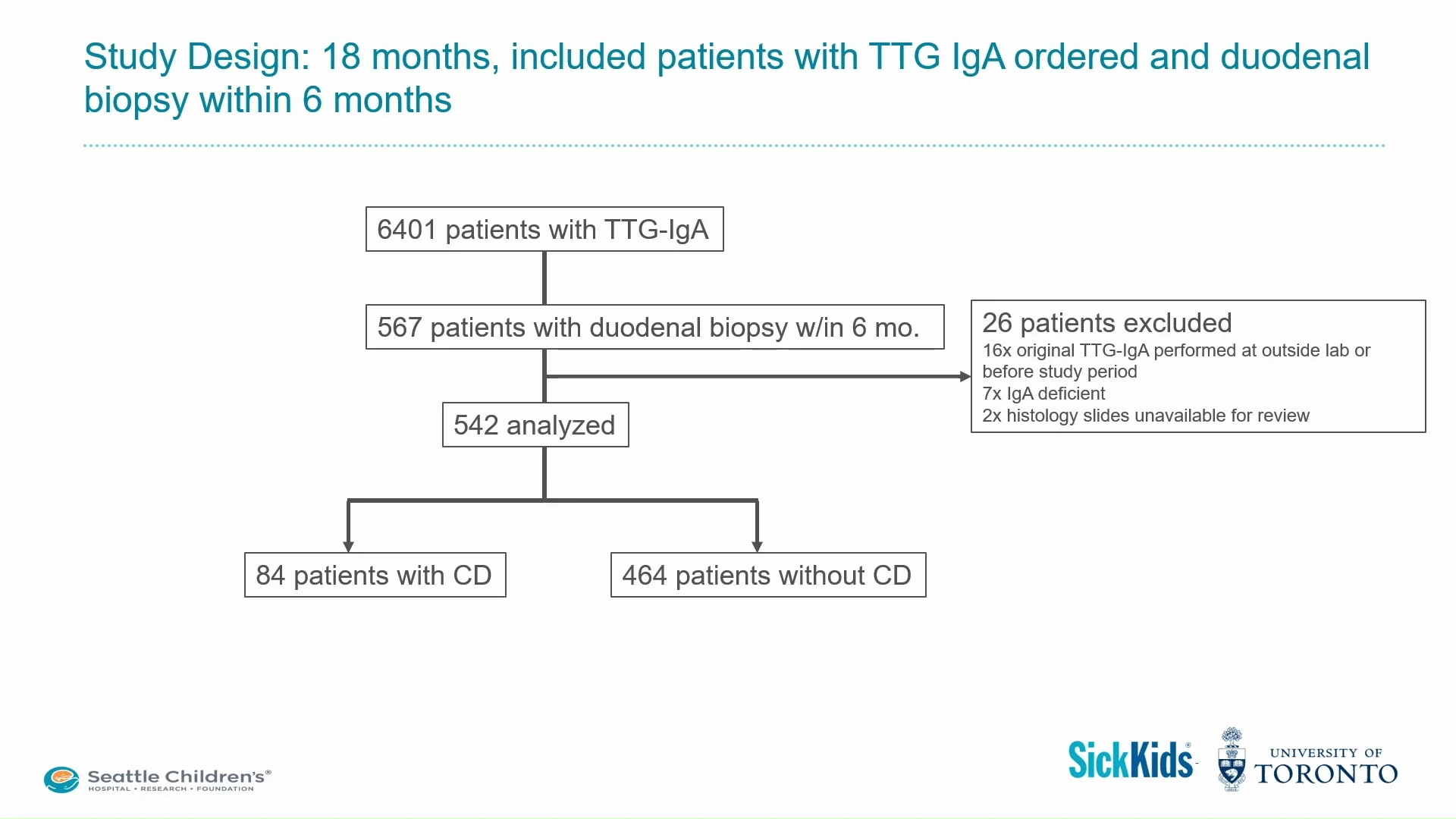 Study Design: 18 months, included patients with TTG IgA ordered and duodenal biopsy within 6 months

6401 patients with TTG-IgA

567 patients with duodenal biopsy w/in 6 mo.

26 patients excluded
16x original TTG-IgA performed at outside lab or before study period
7x IgA deficient
2x histology slides unavailable for review

542 analyzed

84 patients with CD

464 patients without CD

Seattle Children's®
HOSPITAL • RESEARCH • FOUNDATION

SickKids®

UNIVERSITY OF TORONTO